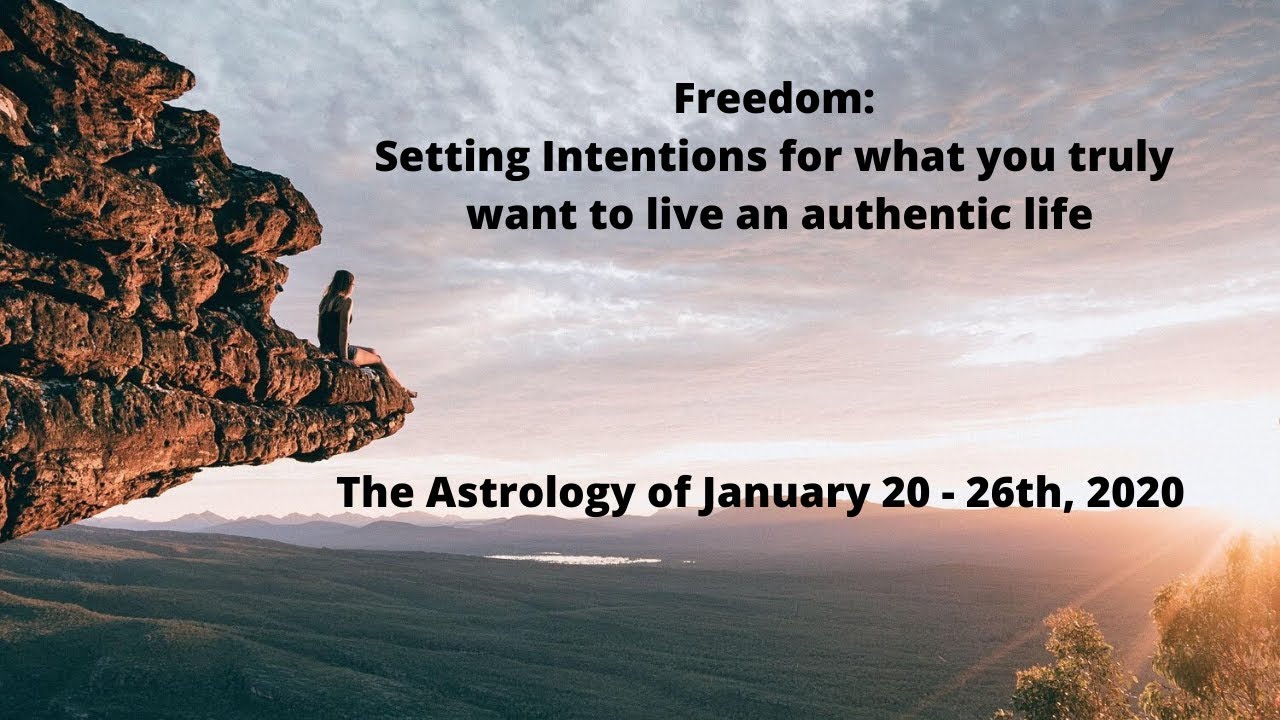 Freedom:
Setting Intentions for what you truly want to live an authentic life

The Astrology of January 20 - 26th, 2020